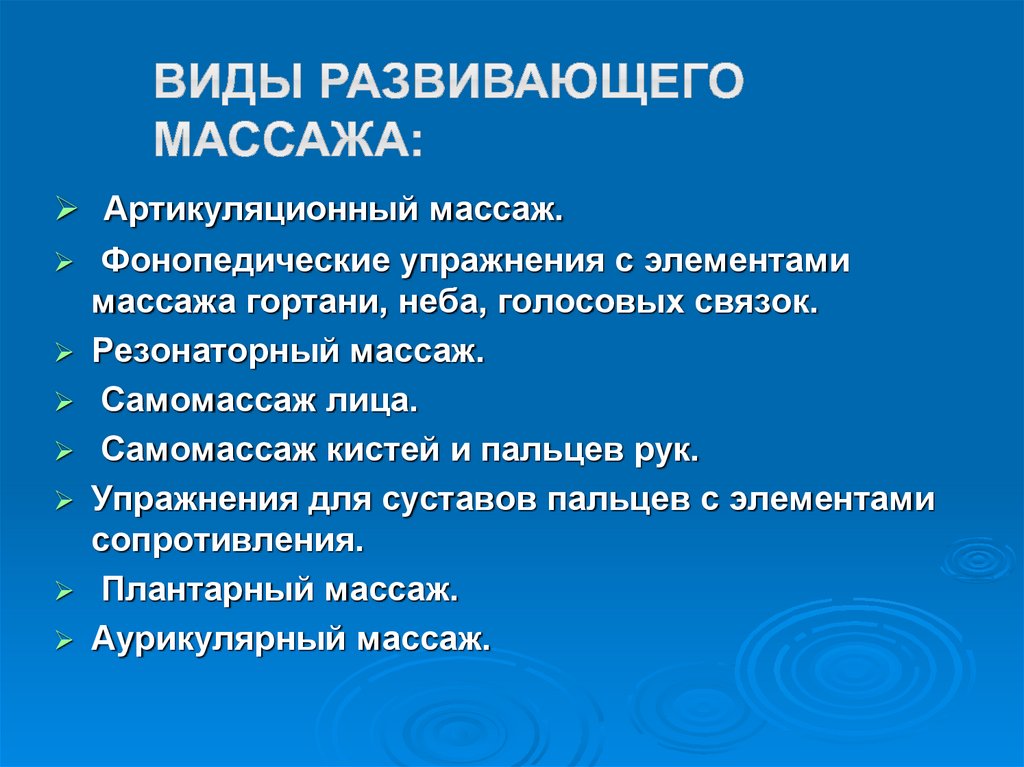 ВИДЫ РАЗВИВАЮЩЕГО МАССАЖА:

➢ Артикуляционный массаж.
➢ Фонопедические упражнения с элементами массажа гортани, неба, голосовых связок.
➢ Резонаторный массаж.
➢ Самомассаж лица.
➢ Самомассаж кистей и пальцев рук.
➢ Упражнения для суставов пальцев с элементами сопротивления.
➢ Плантарный массаж.
➢ Аурикулярный массаж.